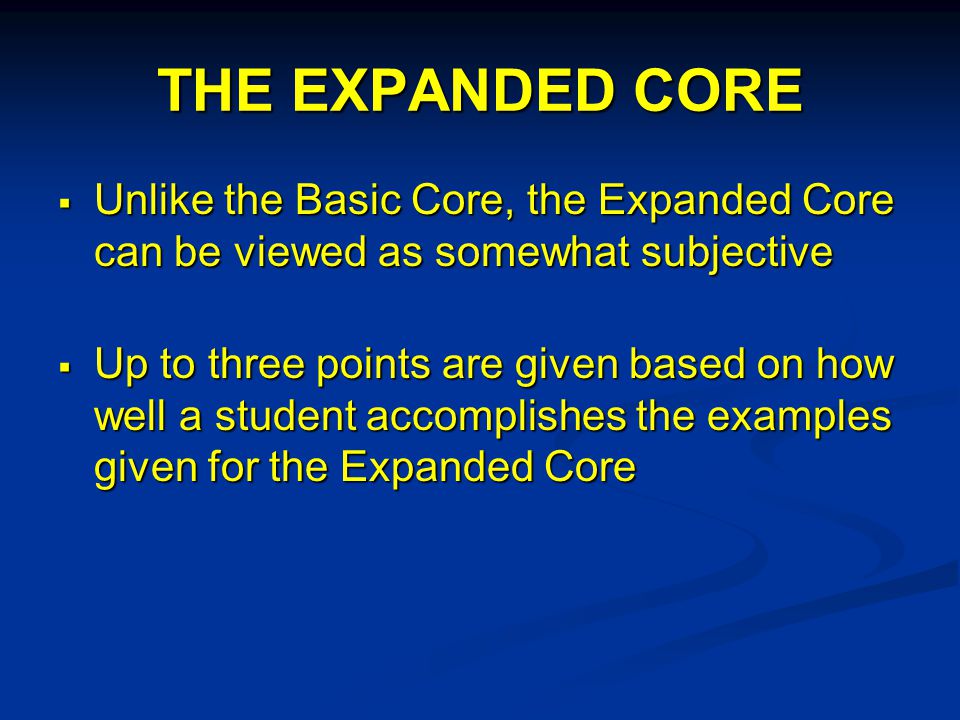 THE EXPANDED CORE

▪ Unlike the Basic Core, the Expanded Core can be viewed as somewhat subjective

▪ Up to three points are given based on how well a student accomplishes the examples given for the Expanded Core